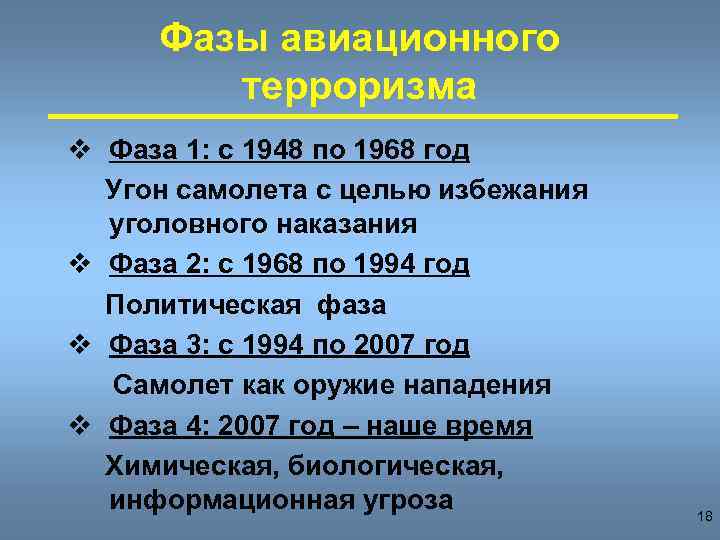 Фазы авиационного терроризма

❖ Фаза 1: с 1948 по 1968 год

Угон самолета с целью избежания уголовного наказания

❖ Фаза 2: с 1968 по 1994 год

Политическая фаза

❖ Фаза 3: с 1994 по 2007 год

Самолет как оружие нападения

❖ Фаза 4: 2007 год – наше время

Химическая, биологическая, информационная угроза

18